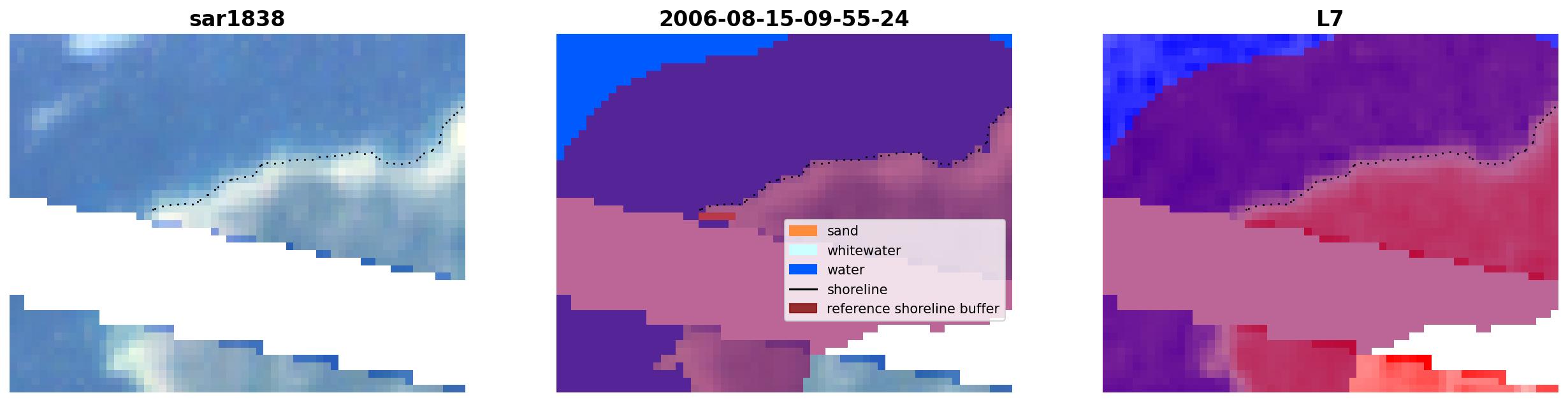 sar1838

2006-08-15-09-55-24

sand
whitewater
water
shoreline
reference shoreline buffer

L7